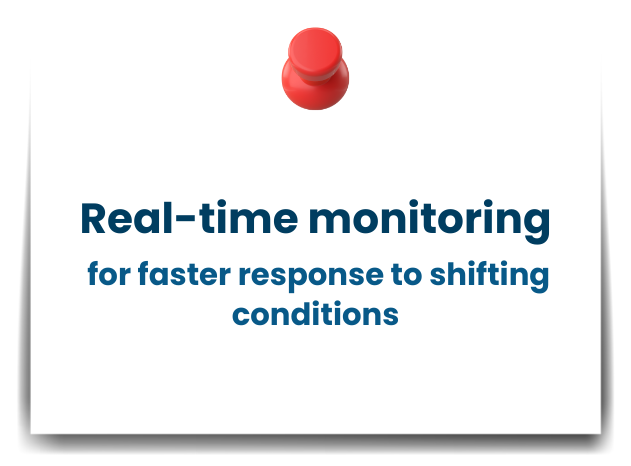 Real-time monitoring

for faster response to shifting conditions